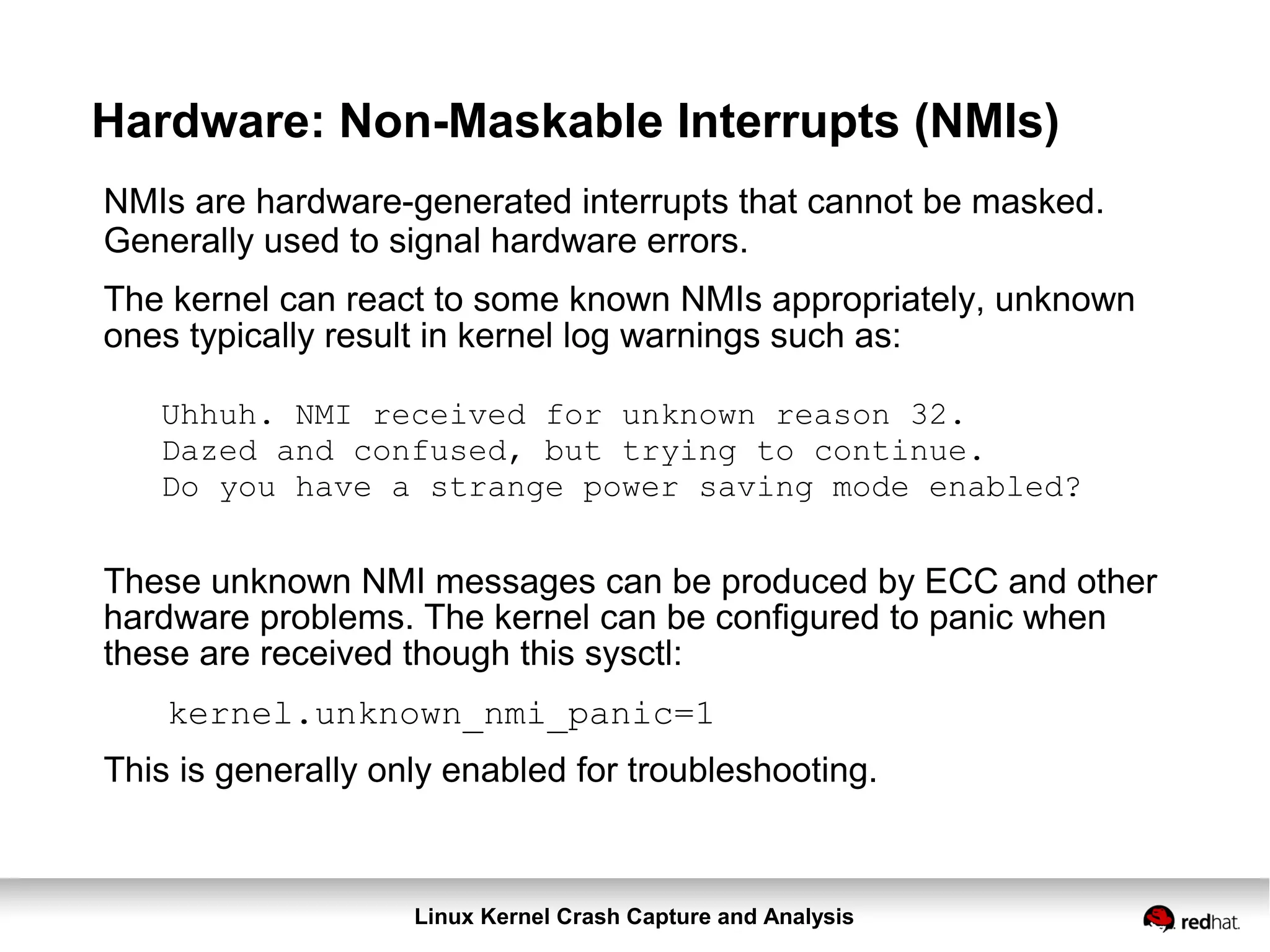 Hardware: Non-Maskable Interrupts (NMIs)

NMIs are hardware-generated interrupts that cannot be masked. Generally used to signal hardware errors.

The kernel can react to some known NMIs appropriately, unknown ones typically result in kernel log warnings such as:

Uhhuh. NMI received for unknown reason 32.
Dazed and confused, but trying to continue.
Do you have a strange power saving mode enabled?

These unknown NMI messages can be produced by ECC and other hardware problems. The kernel can be configured to panic when these are received though this sysctl:

kernel.unknown_nmi_panic=1

This is generally only enabled for troubleshooting.

Linux Kernel Crash Capture and Analysis

redhat.